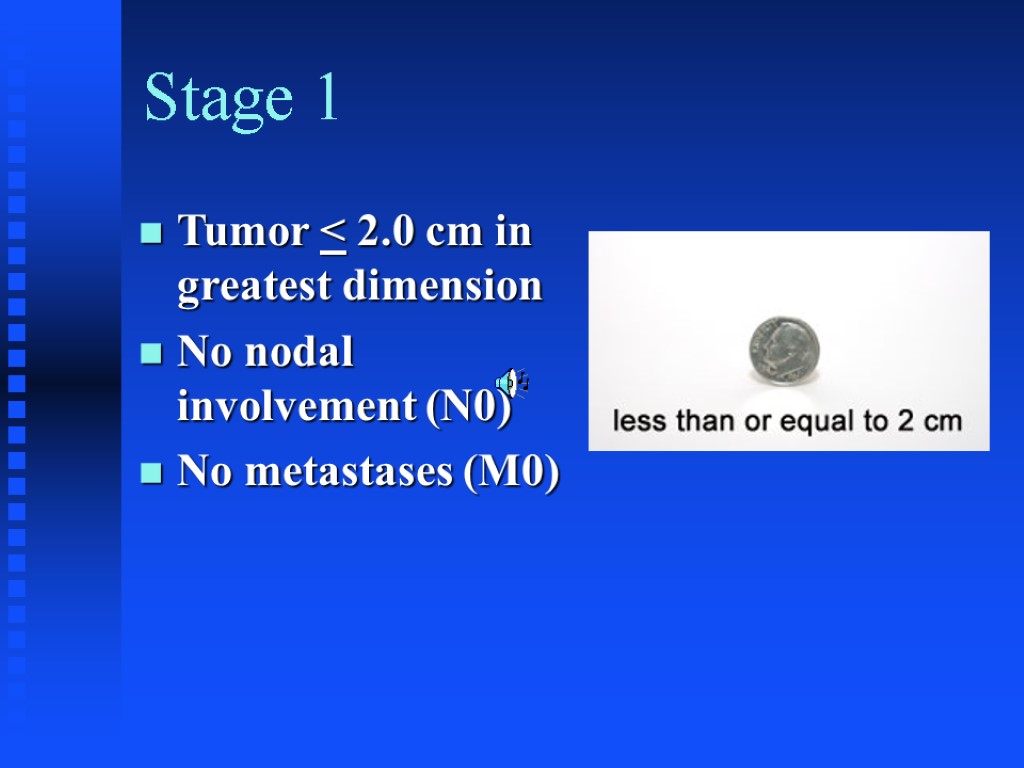 Stage 1

Tumor $\leq$ 2.0 cm in greatest dimension

No nodal involvement (N0)

No metastases (M0)

less than or equal to 2 cm